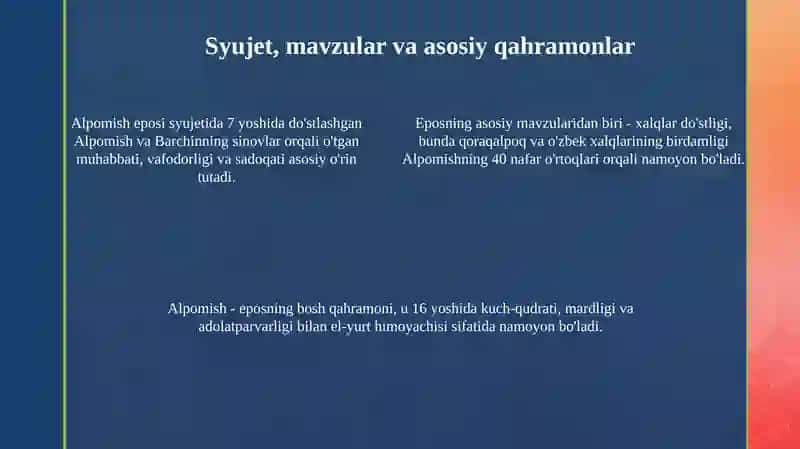 Syujet, mavzular va asosiy qahramonlar

Alpomish eposi syujetida 7 yoshida do'stlashgan Alpomish va Barchinning sinovlar orqali o'tgan muhabbati, vafodorligi va sadoqati asosiy o'rin tutadi.

Eposning asosiy mavzularidan biri - xalqlar do'stligi, bunda qoraqalpoq va o'zbek xalqlarining birdamligi Alpomishning 40 nafar o'rtoqlari orqali namoyon bo'ladi.

Alpomish - eposning bosh qahramoni, u 16 yoshida kuch-qudrati, mardligi va adolatparvarligi bilan el-yurt himoyachisi sifatida namoyon bo'ladi.